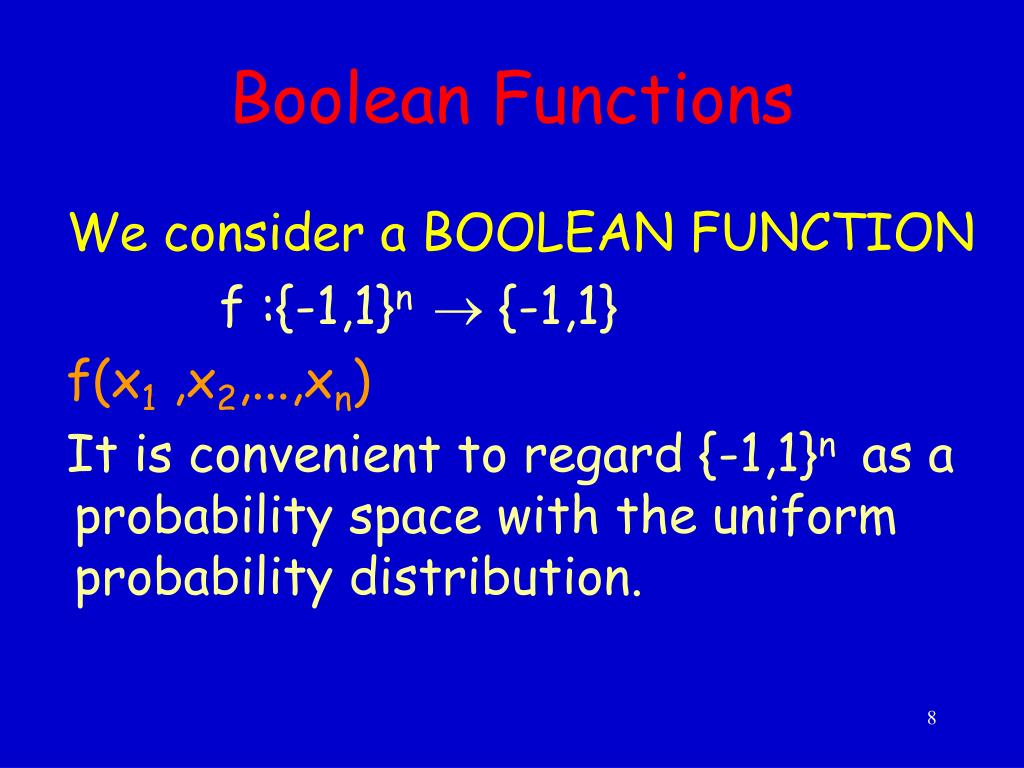 Boolean Functions

We consider a BOOLEAN FUNCTION

$f :\{-1,1\}^n \rightarrow \{-1,1\}$

$f(x_1 ,x_2,...,x_n)$

It is convenient to regard $\{-1,1\}^n$ as a probability space with the uniform probability distribution.

8